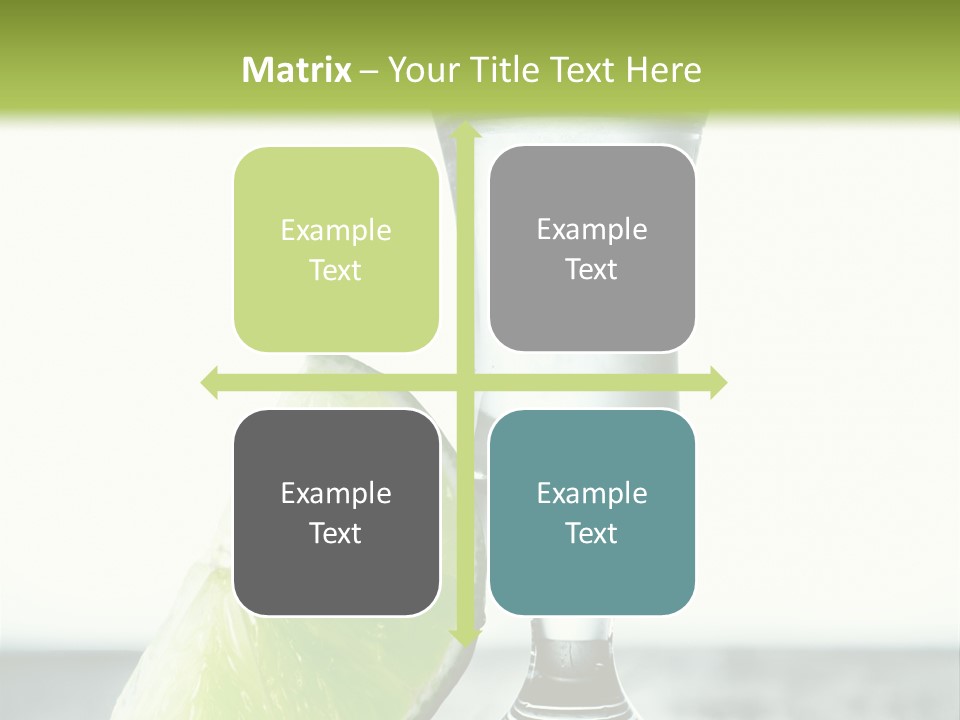 Matrix – Your Title Text Here

Example Text

Example Text

Example Text

Example Text